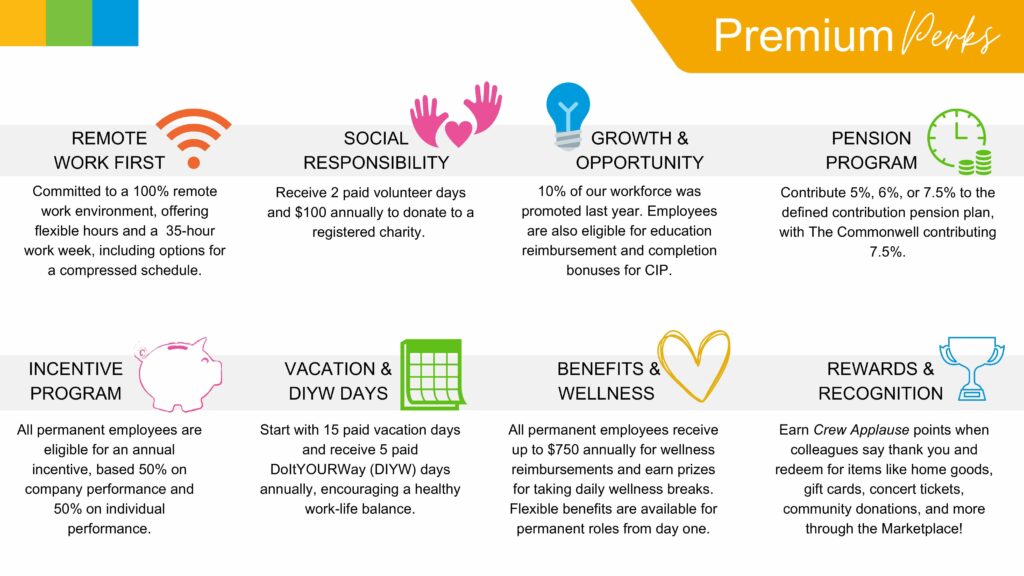 Premium Perks

REMOTE WORK FIRST

Committed to a 100% remote work environment, offering flexible hours and a 35-hour work week, including options for a compressed schedule.

SOCIAL RESPONSIBILITY

Receive 2 paid volunteer days and $100 annually to donate to a registered charity.

GROWTH & OPPORTUNITY

10% of our workforce was promoted last year. Employees are also eligible for education reimbursement and completion bonuses for CIP.

PENSION PROGRAM

Contribute 5%, 6%, or 7.5% to the defined contribution pension plan, with The Commonwell contributing 7.5%.

INCENTIVE PROGRAM

All permanent employees are eligible for an annual incentive, based 50% on company performance and 50% on individual performance.

VACATION & DIYW DAYS

Start with 15 paid vacation days and receive 5 paid DoItYOURWay (DIYW) days annually, encouraging a healthy work-life balance.

BENEFITS & WELLNESS

All permanent employees receive up to $750 annually for wellness reimbursements and earn prizes for taking daily wellness breaks. Flexible benefits are available for permanent roles from day one.

REWARDS & RECOGNITION

Earn Crew Applause points when colleagues say thank you and redeem for items like home goods, gift cards, concert tickets, community donations, and more through the Marketplace!